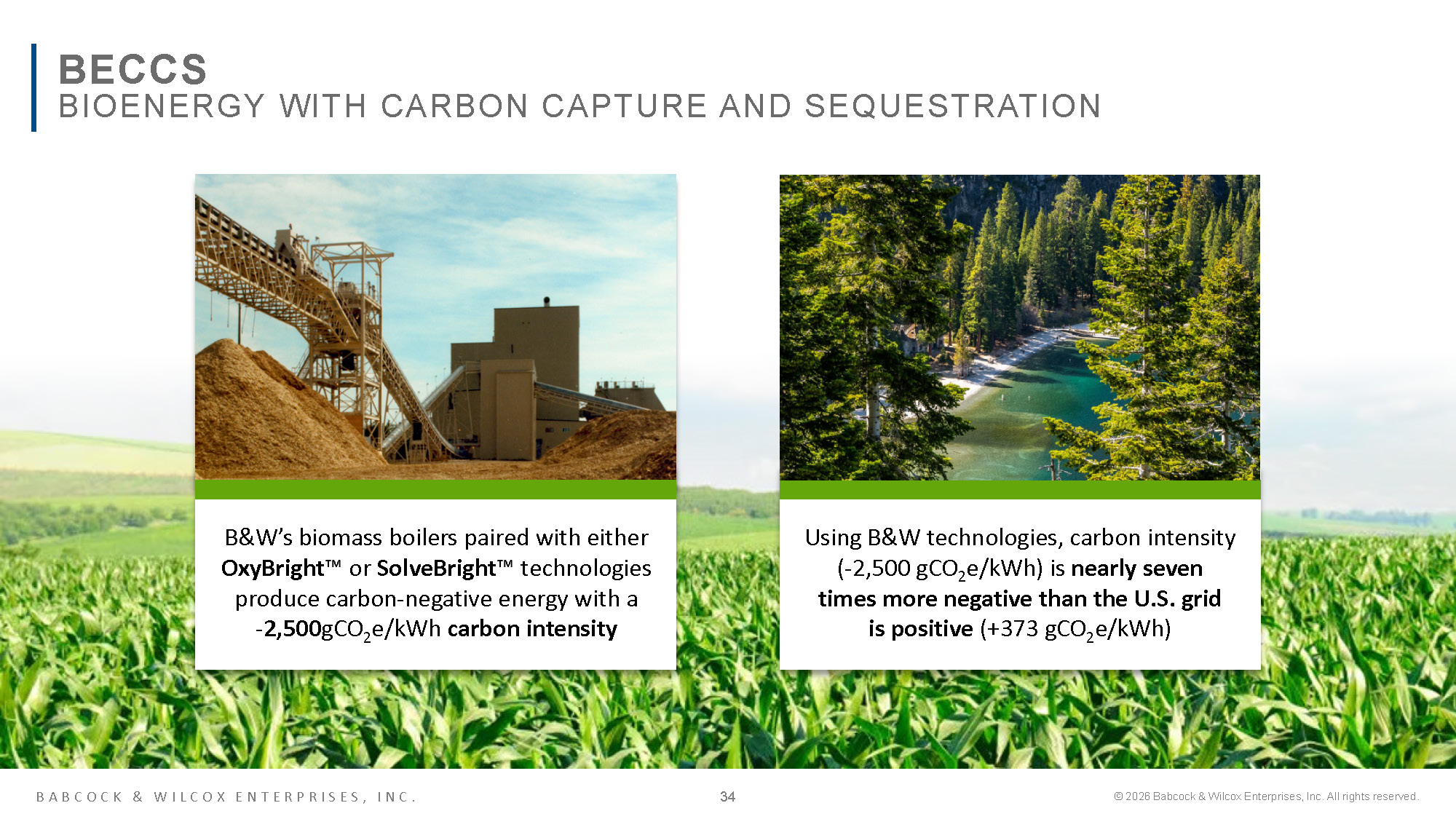 BECCS
BIOENERGY WITH CARBON CAPTURE AND SEQUESTRATION

B&W's biomass boilers paired with either OxyBright™ or SolveBright™ technologies produce carbon-negative energy with a -2,500g$CO_2$e/kWh carbon intensity

Using B&W technologies, carbon intensity (-2,500 g$CO_2$e/kWh) is nearly seven times more negative than the U.S. grid is positive (+373 g$CO_2$e/kWh)

BABCOCK & WILCOX ENTERPRISES, INC.

34

© 2026 Babcock & Wilcox Enterprises, Inc. All rights reserved.